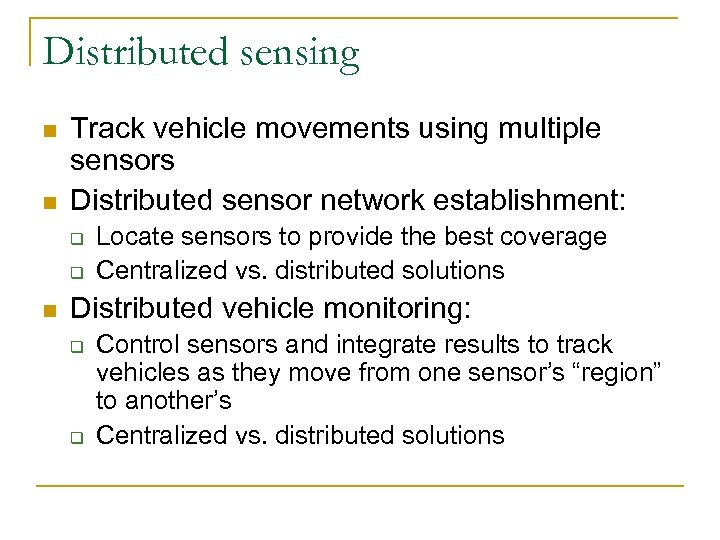 Distributed sensing

- Track vehicle movements using multiple sensors
- Distributed sensor network establishment:
  - Locate sensors to provide the best coverage
  - Centralized vs. distributed solutions
- Distributed vehicle monitoring:
  - Control sensors and integrate results to track vehicles as they move from one sensor's "region" to another's
  - Centralized vs. distributed solutions